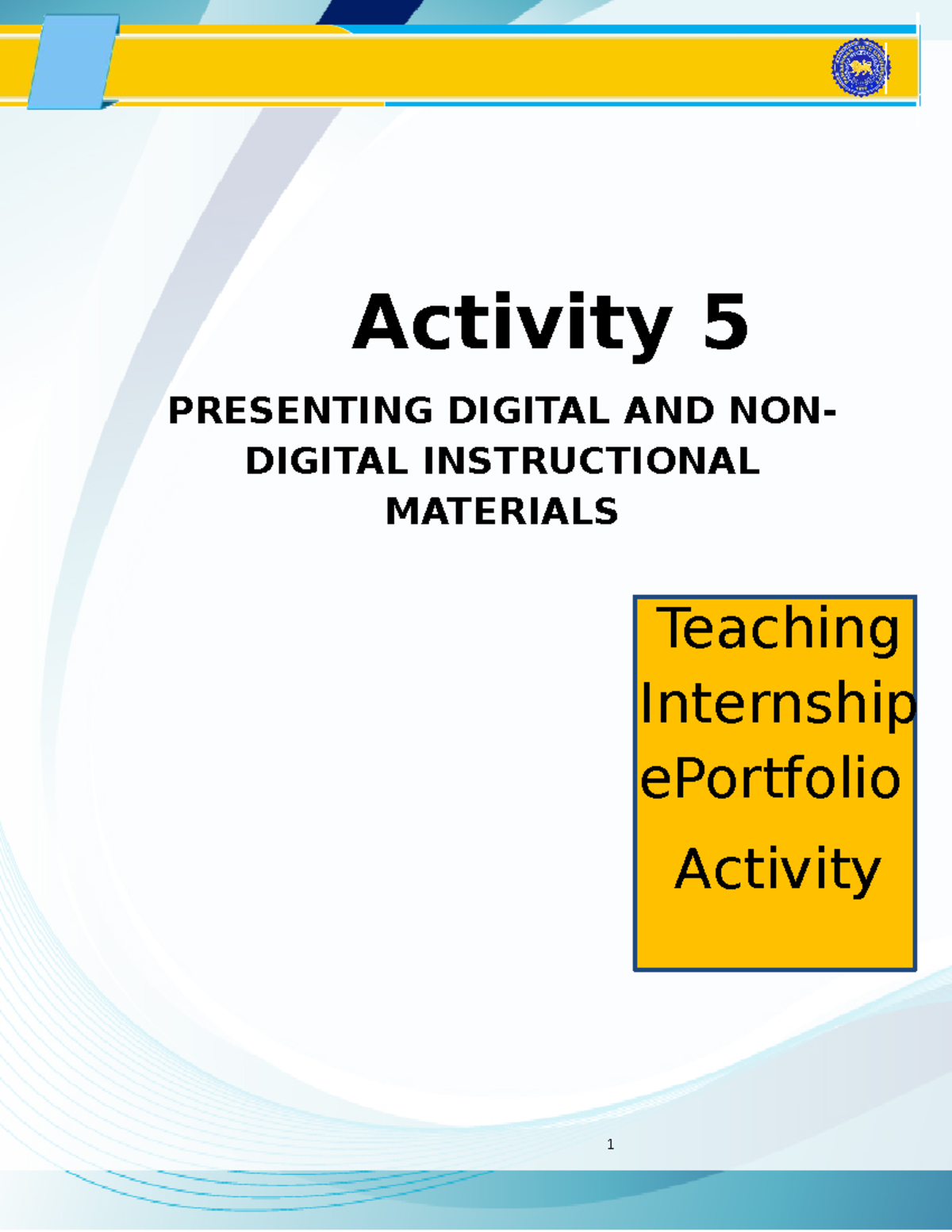 Activity 5

PRESENTING DIGITAL AND NON-DIGITAL INSTRUCTIONAL MATERIALS

Teaching Internship ePortfolio

Activity

1